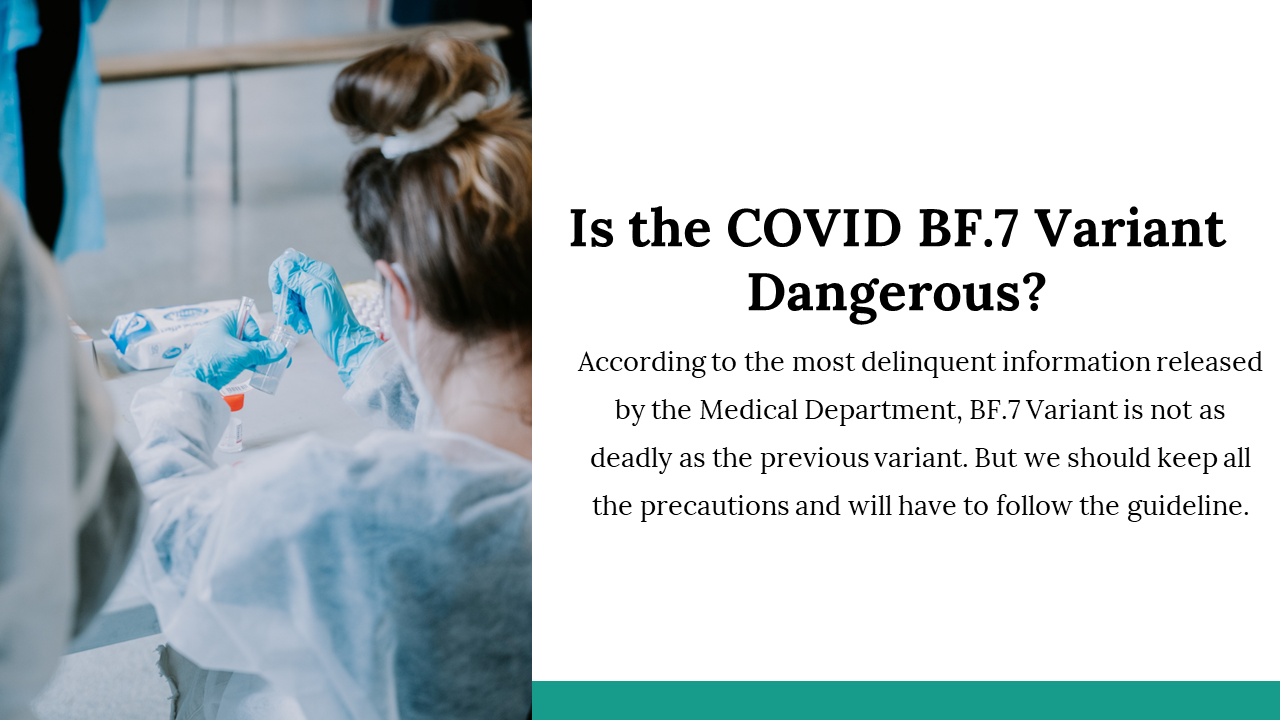 Is the COVID BF.7 Variant Dangerous?

According to the most delinquent information released by the Medical Department, BF.7 Variant is not as deadly as the previous variant. But we should keep all the precautions and will have to follow the guideline.